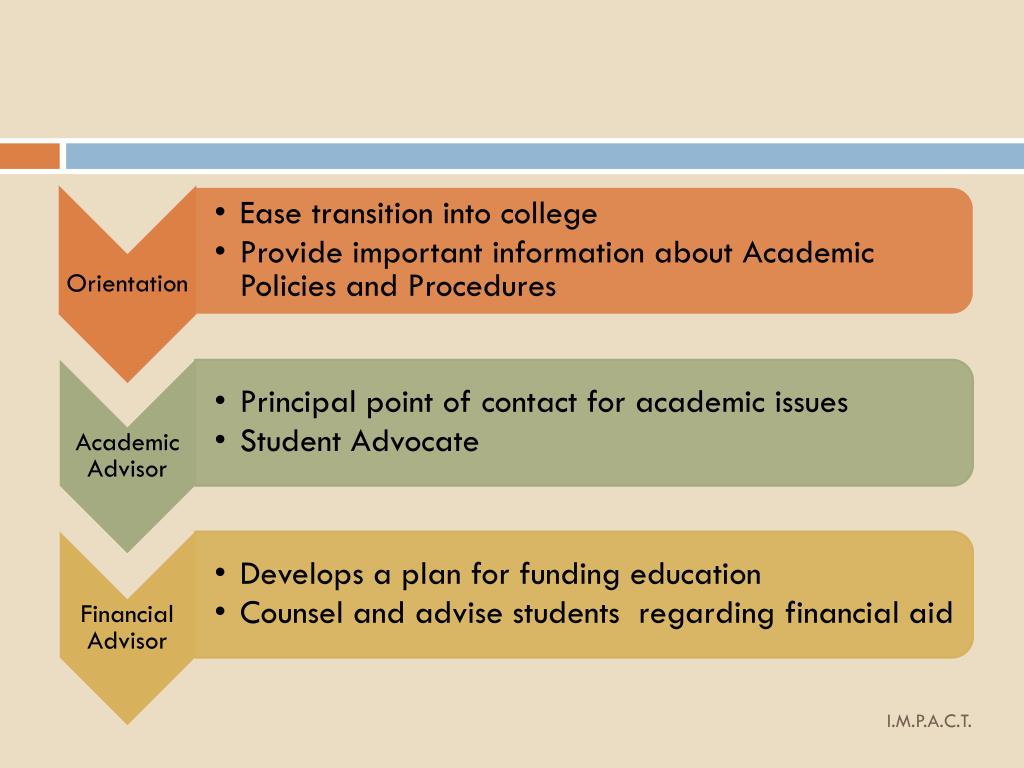 Orientation

• Ease transition into college
• Provide important information about Academic Policies and Procedures

Academic Advisor

• Principal point of contact for academic issues
• Student Advocate

Financial Advisor

• Develops a plan for funding education
• Counsel and advise students  regarding financial aid

I.M.P.A.C.T.